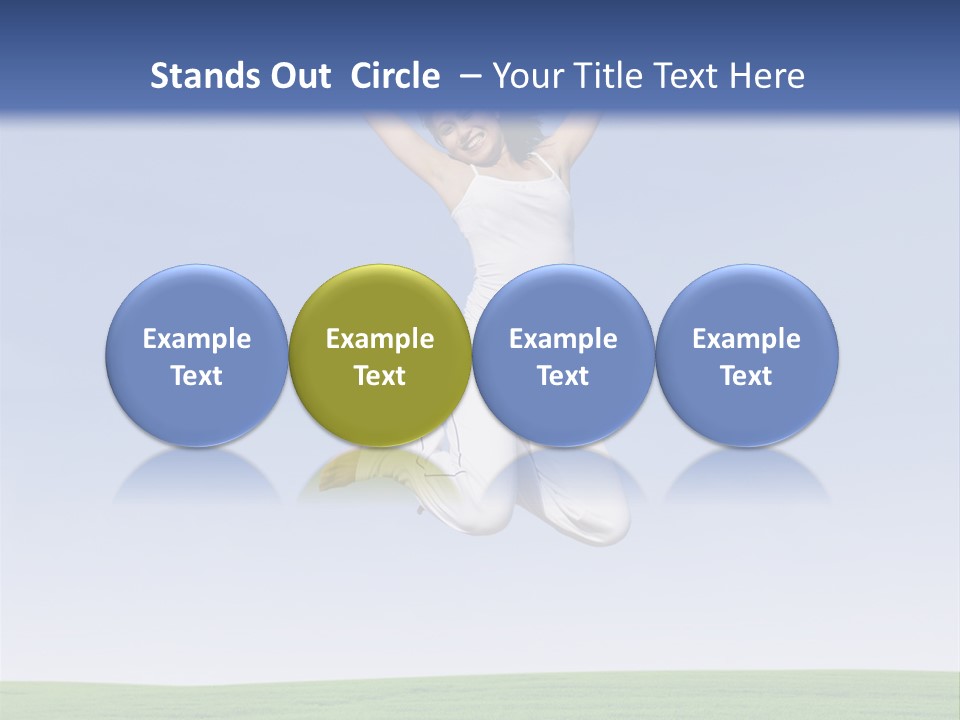 Stands Out Circle – Your Title Text Here

Example Text

Example Text

Example Text

Example Text